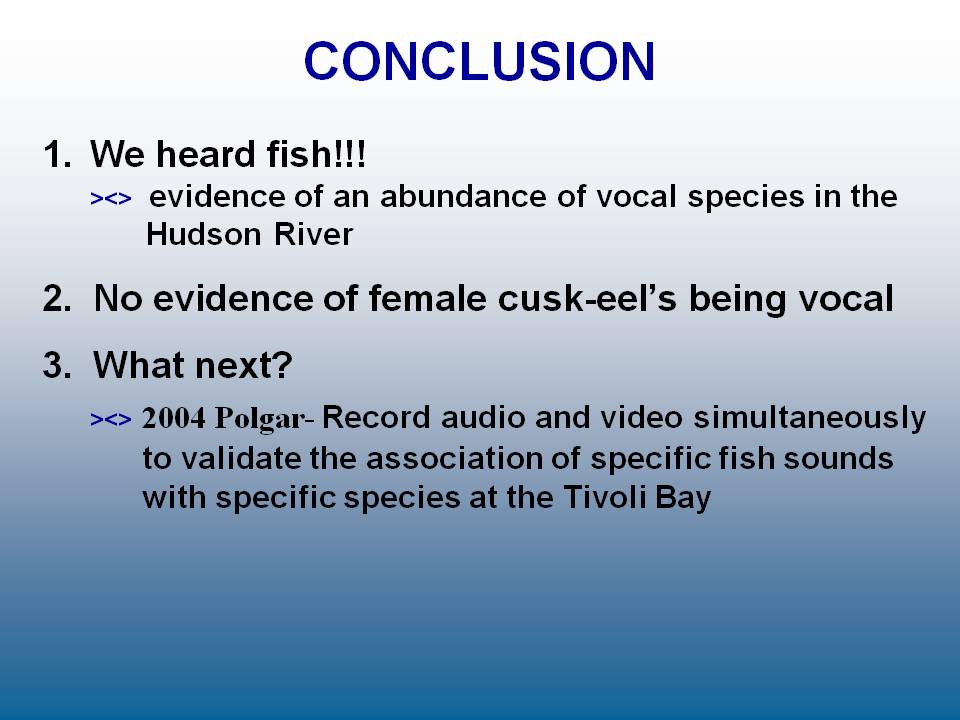 CONCLUSION

1. We heard fish!!!

><> evidence of an abundance of vocal species in the Hudson River

2. No evidence of female cusk-eel's being vocal

3. What next?

><> 2004 Polgar- Record audio and video simultaneously to validate the association of specific fish sounds with specific species at the Tivoli Bay